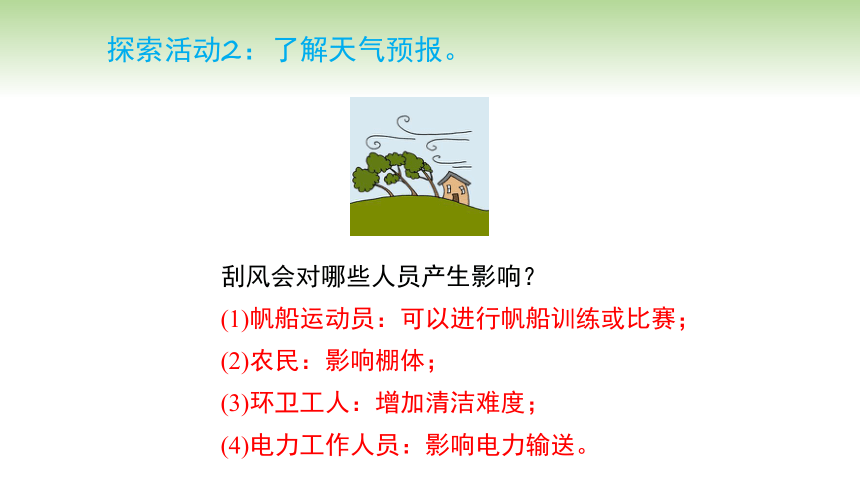 探索活动2：了解天气预报。

刮风会对哪些人员产生影响？

(1)帆船运动员：可以进行帆船训练或比赛；

(2)农民：影响棚体；

(3)环卫工人：增加清洁难度；

(4)电力工作人员：影响电力输送。